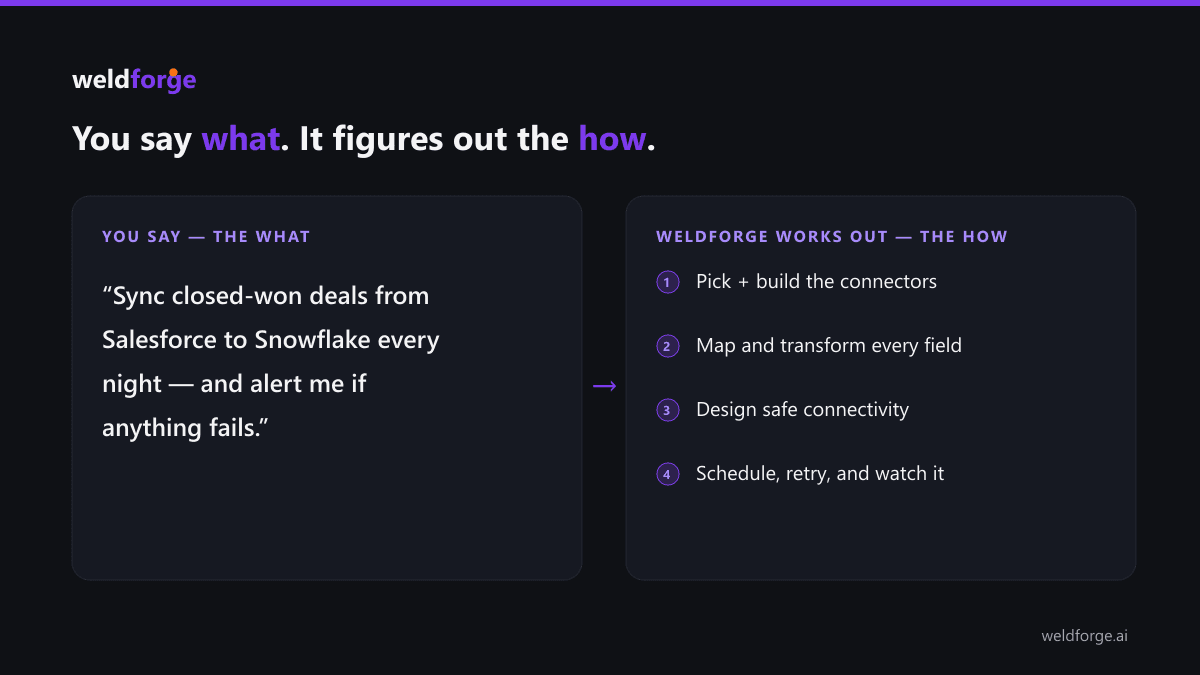 weldforge

You say what. It figures out the how.

YOU SAY — THE WHAT

“Sync closed-won deals from Salesforce to Snowflake every night — and alert me if anything fails.”

→

WELDFORGE WORKS OUT — THE HOW

1 Pick + build the connectors

2 Map and transform every field

3 Design safe connectivity

4 Schedule, retry, and watch it

weldforge.ai